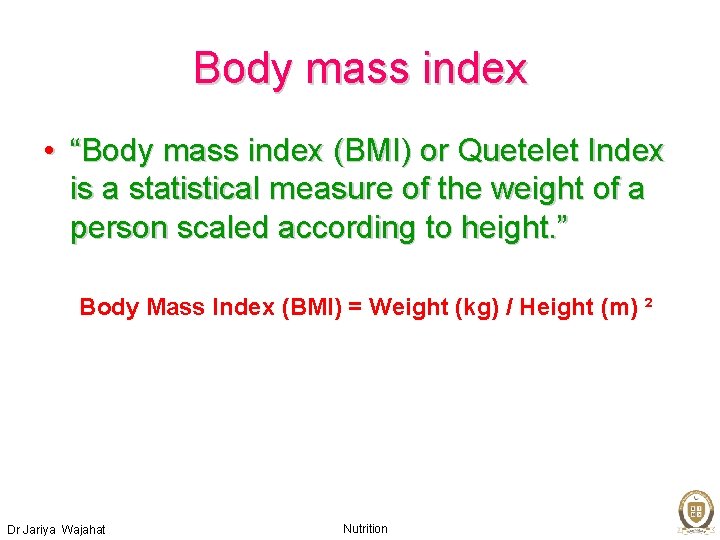 Body mass index

• "Body mass index (BMI) or Quetelet Index is a statistical measure of the weight of a person scaled according to height."

Body Mass Index (BMI) = Weight (kg) / Height (m) $^{2}$

Dr Jariya Wajahat

Nutrition